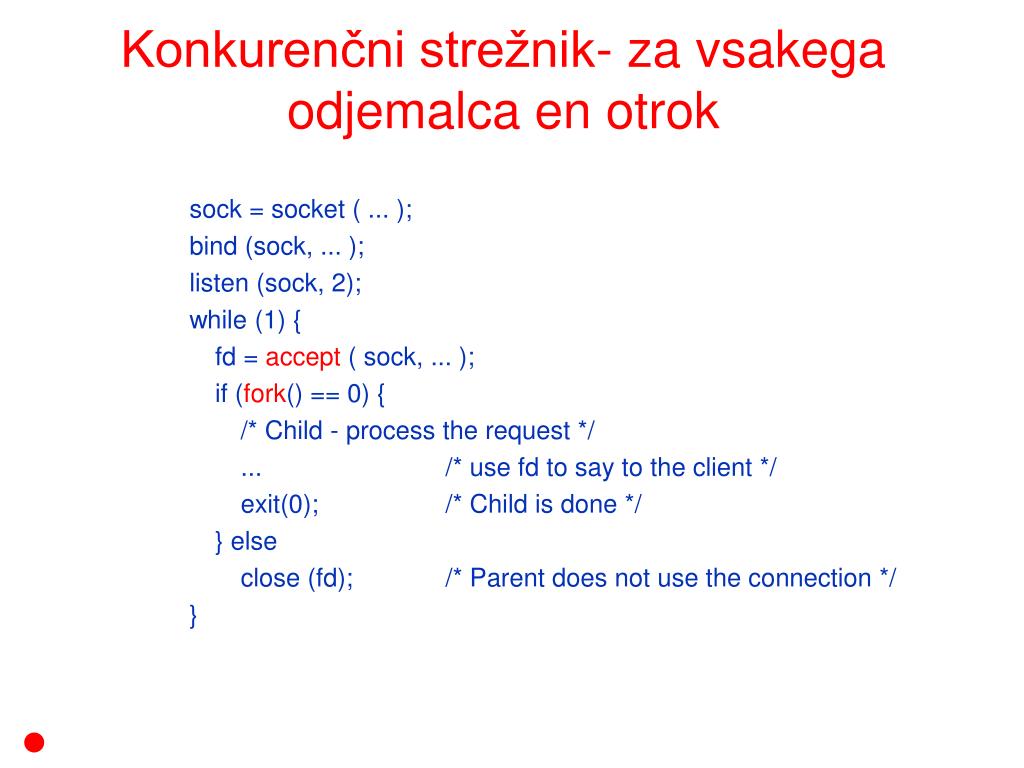 Konkurenčni strežnik- za vsakega odjemalca en otrok

sock = socket ( ... );
bind (sock, ... );
listen (sock, 2);
while (1) {
fd = accept ( sock, ... );
if (fork() == 0) {
/* Child - process the request */
... /* use fd to say to the client */
exit(0); /* Child is done */
} else
close (fd); /* Parent does not use the connection */
}